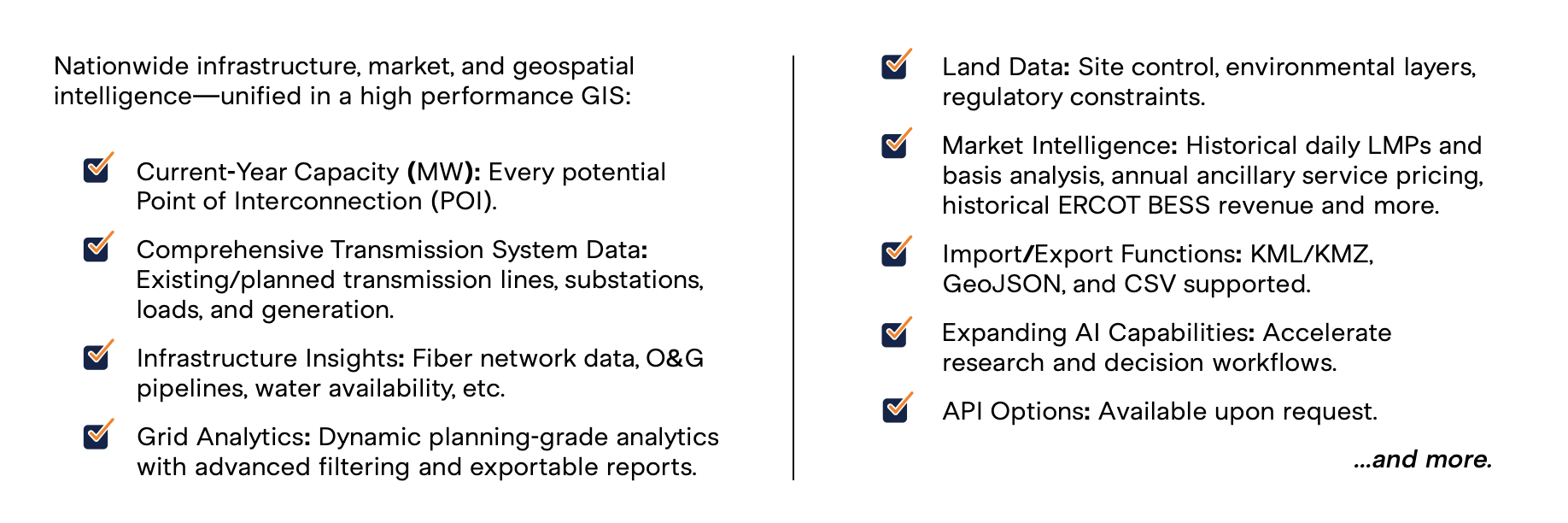 Nationwide infrastructure, market, and geospatial intelligence—unified in a high performance GIS:

Current-Year Capacity (MW): Every potential Point of Interconnection (POI).

Comprehensive Transmission System Data: Existing/planned transmission lines, substations, loads, and generation.

Infrastructure Insights: Fiber network data, O&G pipelines, water availability, etc.

Grid Analytics: Dynamic planning-grade analytics with advanced filtering and exportable reports.

Land Data: Site control, environmental layers, regulatory constraints.

Market Intelligence: Historical daily LMPs and basis analysis, annual ancillary service pricing, historical ERCOT BESS revenue and more.

Import/Export Functions: KML/KMZ, GeoJSON, and CSV supported.

Expanding AI Capabilities: Accelerate research and decision workflows.

API Options: Available upon request.

...and more.